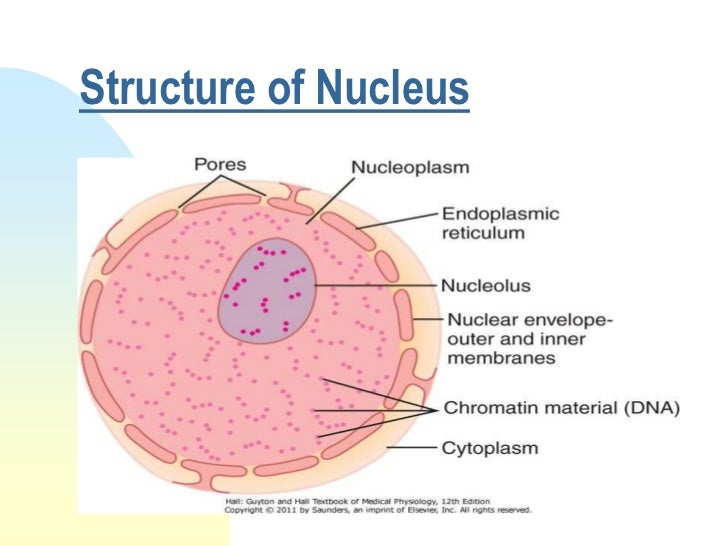 Structure of Nucleus

Pores
Nucleoplasm
Endoplasmic reticulum
Nucleolus
Nuclear envelope-outer and inner membranes
Chromatin material (DNA)
Cytoplasm

Hall: Guyton and Hall Textbook of Medical Physiology, 12th Edition
Copyright © 2011 by Saunders, an imprint of Elsevier, Inc. All rights reserved.